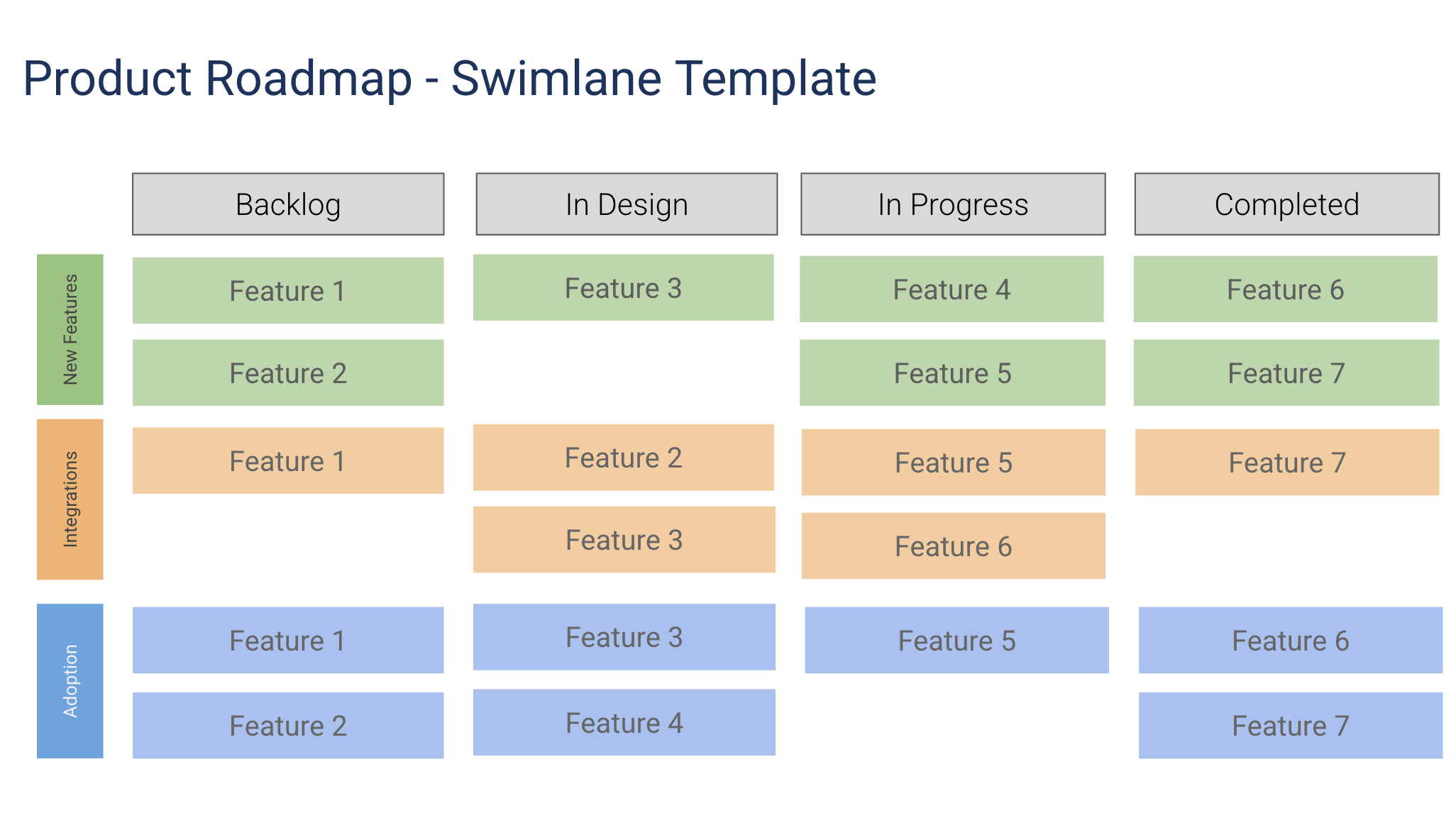 Product Roadmap - Swimlane Template

| | Backlog | In Design | In Progress | Completed |
|---|---|---|---|---|
| New Features | Feature 1 | Feature 3 | Feature 4 | Feature 6 |
| | Feature 2 | | Feature 5 | Feature 7 |
| Integrations | Feature 1 | Feature 2 | Feature 5 | Feature 7 |
| | | Feature 3 | Feature 6 | |
| Adoption | Feature 1 | Feature 3 | Feature 5 | Feature 6 |
| | Feature 2 | Feature 4 | | Feature 7 |